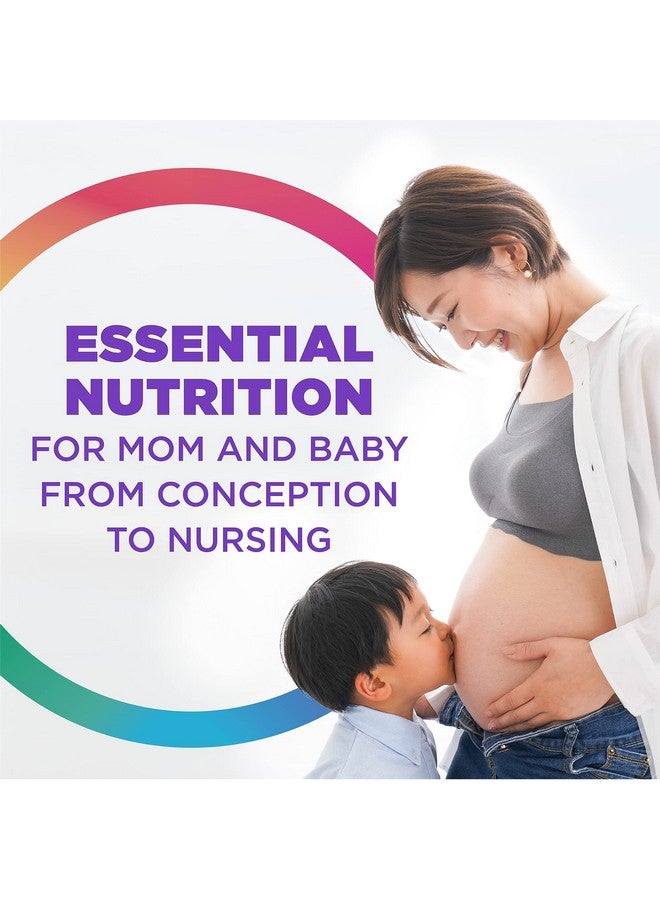 ESSENTIAL NUTRITION
FOR MOM AND BABY FROM CONCEPTION TO NURSING